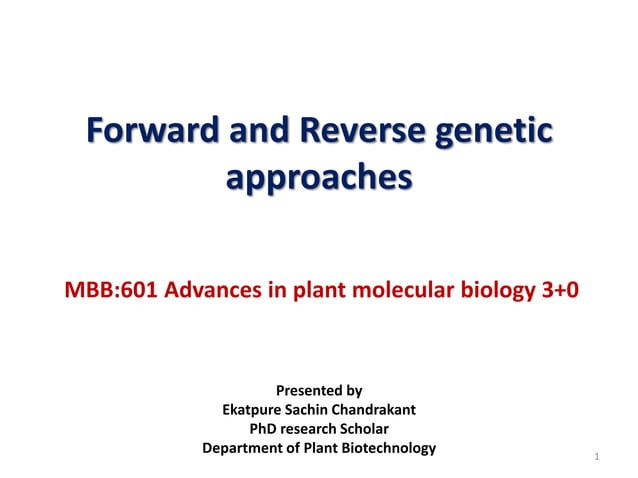 Forward and Reverse genetic approaches

MBB:601 Advances in plant molecular biology 3+0

Presented by
Ekatpure Sachin Chandrakant
PhD research Scholar
Department of Plant Biotechnology

1